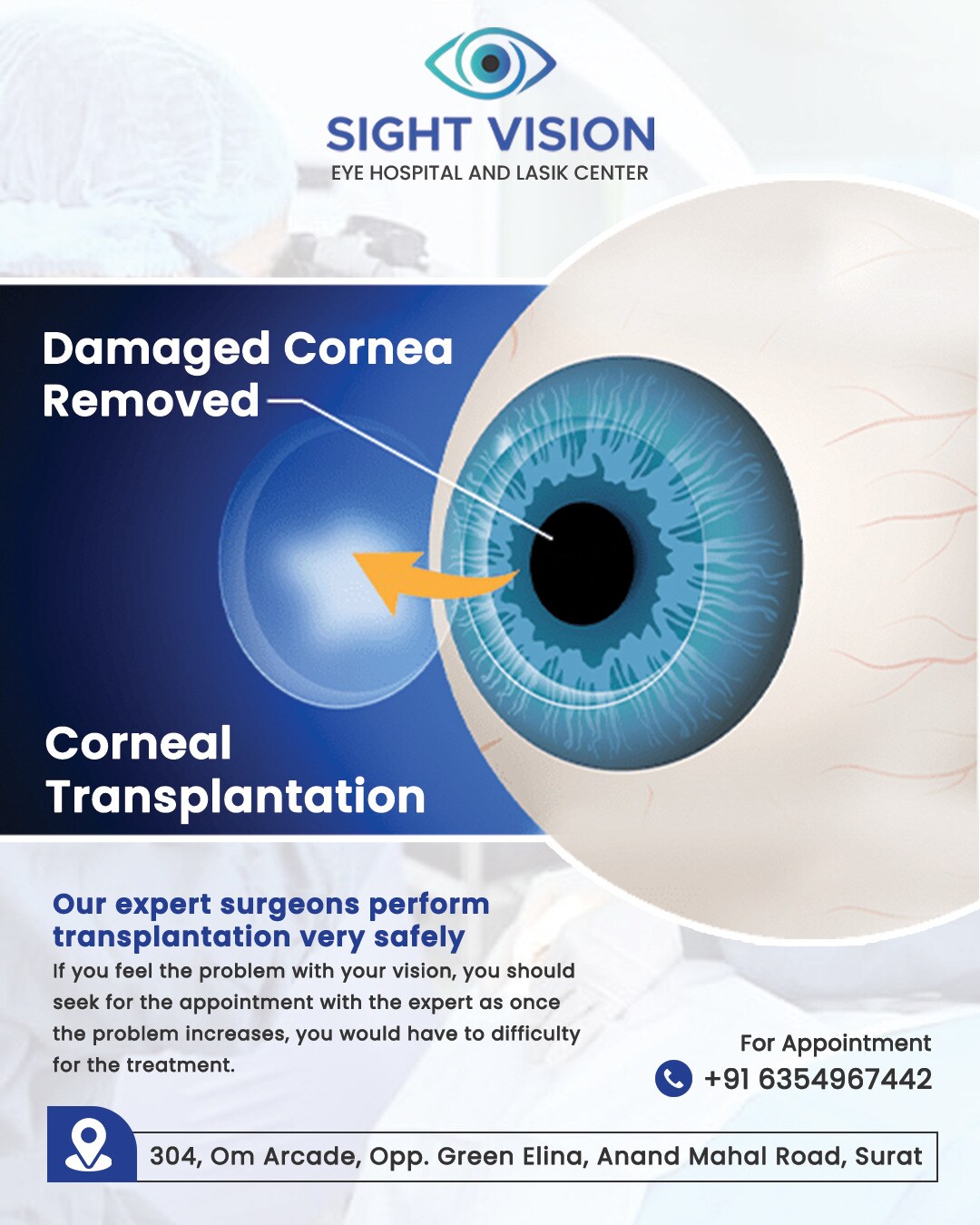 SIGHT VISION
EYE HOSPITAL AND LASIK CENTER

Damaged Cornea Removed

Corneal Transplantation

Our expert surgeons perform transplantation very safely
If you feel the problem with your vision, you should seek for the appointment with the expert as once the problem increases, you would have to difficulty for the treatment.

For Appointment
+91 6354967442

304, Om Arcade, Opp. Green Elina, Anand Mahal Road, Surat